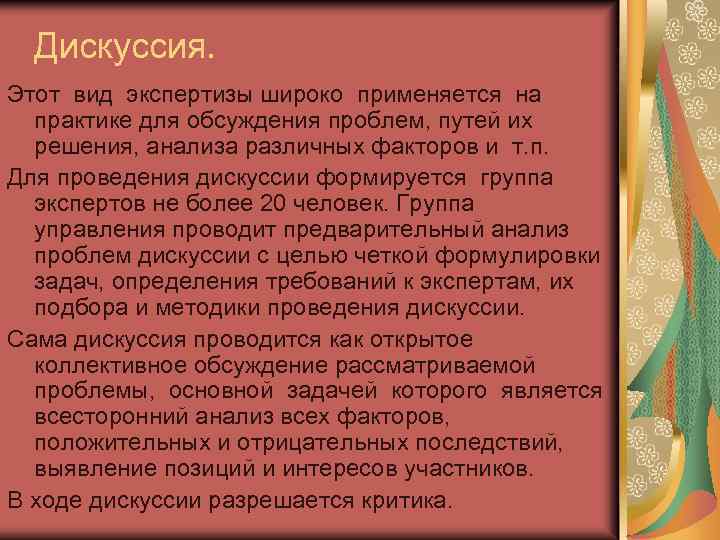 Дискуссия.

Этот вид экспертизы широко применяется на практике для обсуждения проблем, путей их решения, анализа различных факторов и т.п.

Для проведения дискуссии формируется группа экспертов не более 20 человек. Группа управления проводит предварительный анализ проблем дискуссии с целью четкой формулировки задач, определения требований к экспертам, их подбора и методики проведения дискуссии.

Сама дискуссия проводится как открытое коллективное обсуждение рассматриваемой проблемы, основной задачей которого является всесторонний анализ всех факторов, положительных и отрицательных последствий, выявление позиций и интересов участников.

В ходе дискуссии разрешается критика.